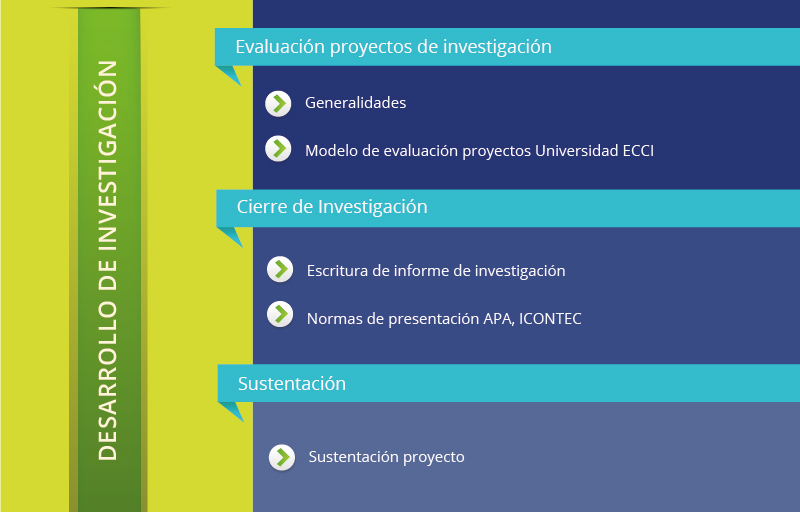 DESARROLLO DE INVESTIGACIÓN

Evaluación proyectos de investigación

Generalidades

Modelo de evaluación proyectos Universidad ECCI

Cierre de Investigación

Escritura de informe de investigación

Normas de presentación APA, ICONTEC

Sustentación

Sustentación proyecto